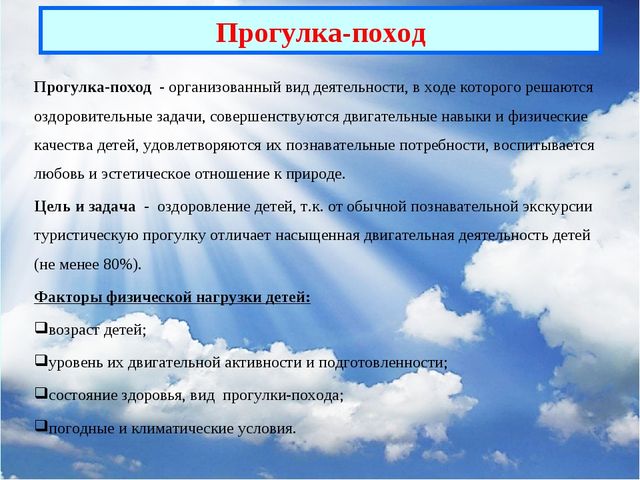 Прогулка-поход

Прогулка-поход - организованный вид деятельности, в ходе которого решаются оздоровительные задачи, совершенствуются двигательные навыки и физические качества детей, удовлетворяются их познавательные потребности, воспитывается любовь и эстетическое отношение к природе.

Цель и задача - оздоровление детей, т.к. от обычной познавательной экскурсии туристическую прогулку отличает насыщенная двигательная деятельность детей (не менее 80%).

Факторы физической нагрузки детей:

❑возраст детей;

❑уровень их двигательной активности и подготовленности;

❑состояние здоровья, вид прогулки-похода;

❑погодные и климатические условия.